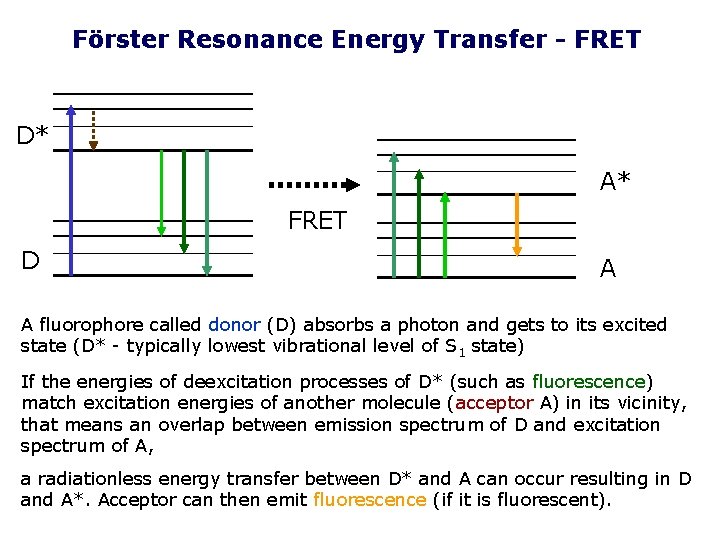 Förster Resonance Energy Transfer - FRET

D*

D

FRET

A*

A

A fluorophore called donor (D) absorbs a photon and gets to its excited state (D* - typically lowest vibrational level of $S_1$ state)

If the energies of deexcitation processes of D* (such as fluorescence) match excitation energies of another molecule (acceptor A) in its vicinity, that means an overlap between emission spectrum of D and excitation spectrum of A,

a radiationless energy transfer between D* and A can occur resulting in D and A*. Acceptor can then emit fluorescence (if it is fluorescent).